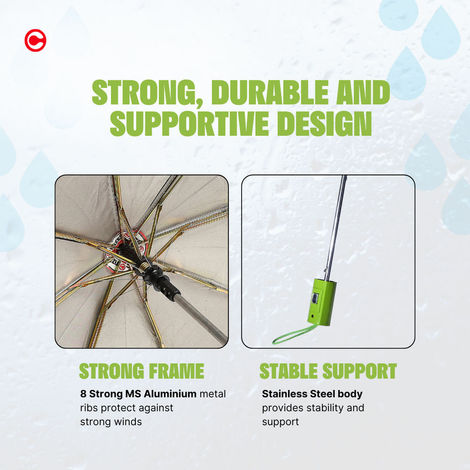 STRONG, DURABLE AND SUPPORTIVE DESIGN

STRONG FRAME

8 Strong MS Aluminium metal ribs protect against strong winds

STABLE SUPPORT

Stainless Steel body provides stability and support